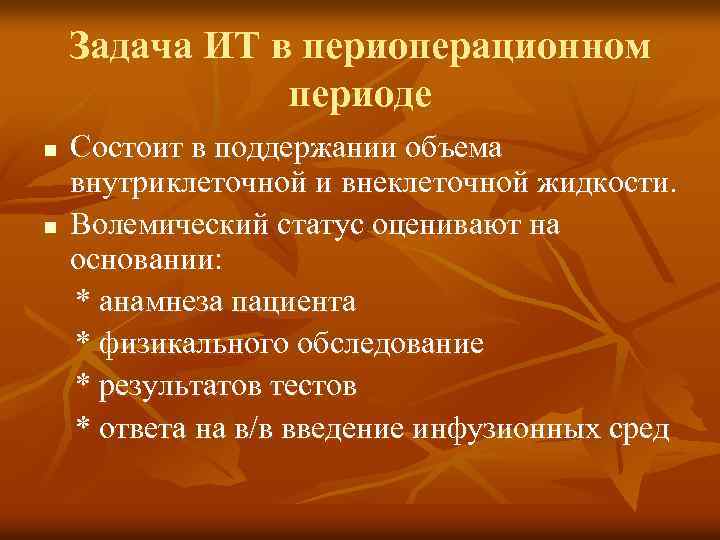 Задача ИТ в периоперационном периоде

■ Состоит в поддержании объема внутриклеточной и внеклеточной жидкости.

■ Волемический статус оценивают на основании:

* анамнеза пациента

* физикального обследование

* результатов тестов

* ответа на в/в введение инфузионных сред